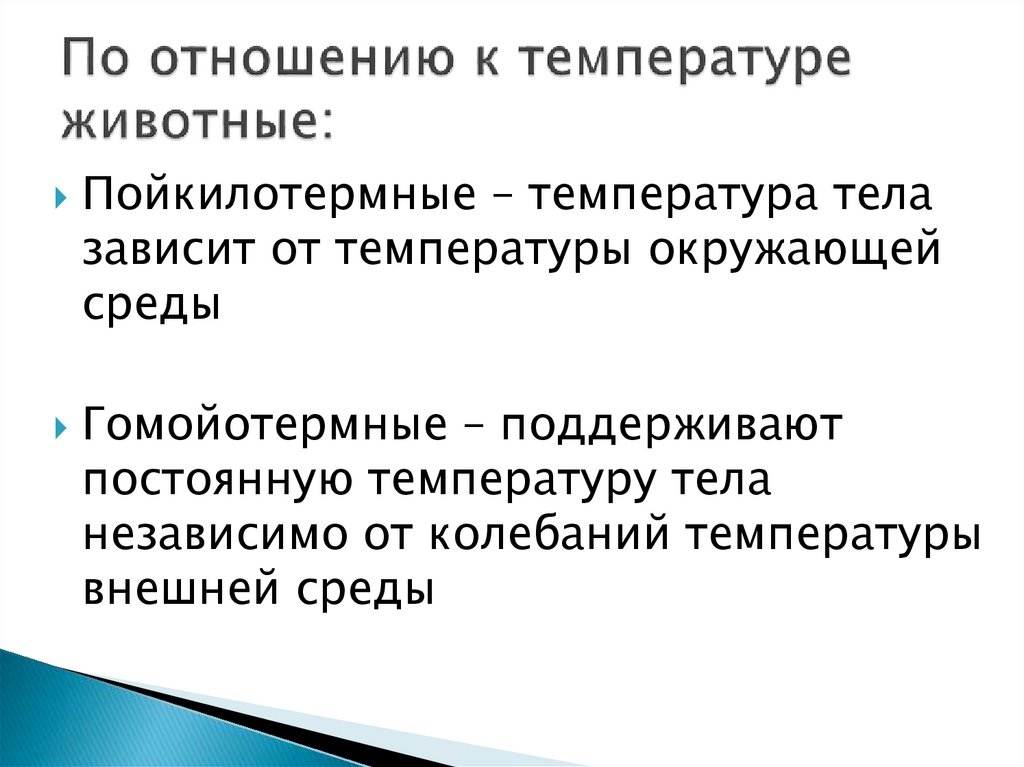 По отношению к температуре животные:

Пойкилотермные – температура тела зависит от температуры окружающей среды

Гомойотермные – поддерживают постоянную температуру тела независимо от колебаний температуры внешней среды